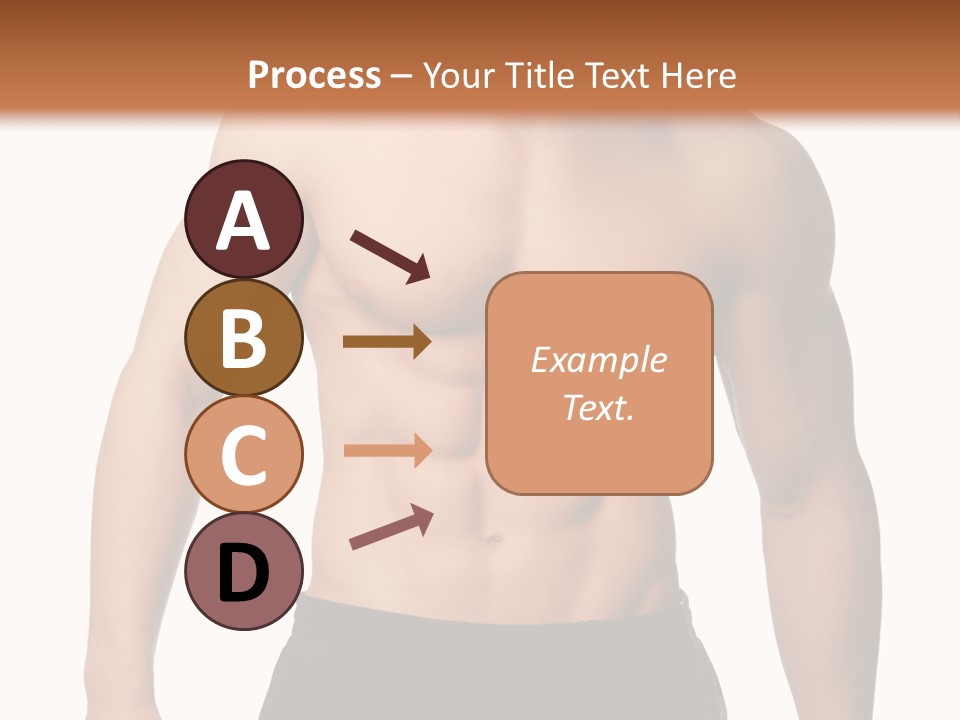 Process – Your Title Text Here

A

B

C

D

Example Text.